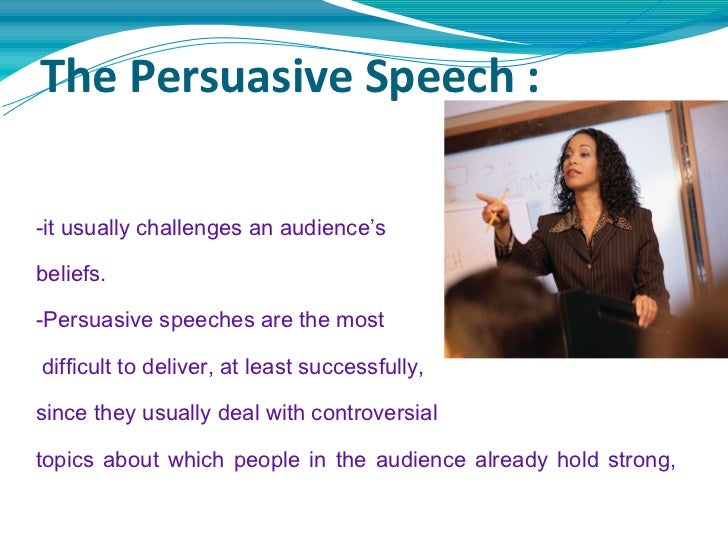 The Persuasive Speech :

-it usually challenges an audience's beliefs.
-Persuasive speeches are the most difficult to deliver, at least successfully, since they usually deal with controversial topics about which people in the audience already hold strong,